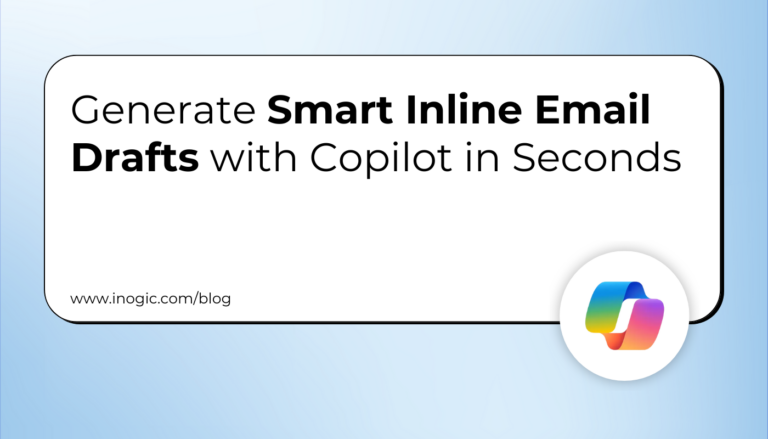 Generate Smart Inline Email Drafts with Copilot in Seconds

www.inogic.com/blog